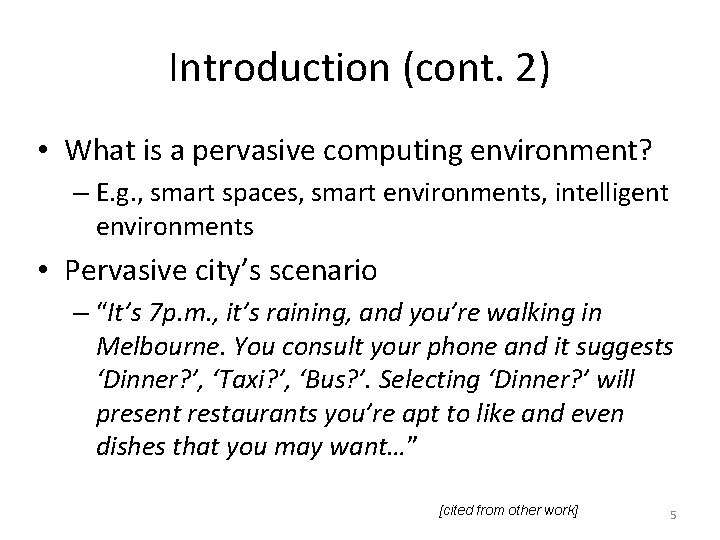 Introduction (cont. 2)

• What is a pervasive computing environment?
– E.g., smart spaces, smart environments, intelligent environments

• Pervasive city's scenario
– "It's 7p.m., it's raining, and you're walking in Melbourne. You consult your phone and it suggests 'Dinner?', 'Taxi?', 'Bus?'. Selecting 'Dinner?' will present restaurants you're apt to like and even dishes that you may want…"

[cited from other work]

5